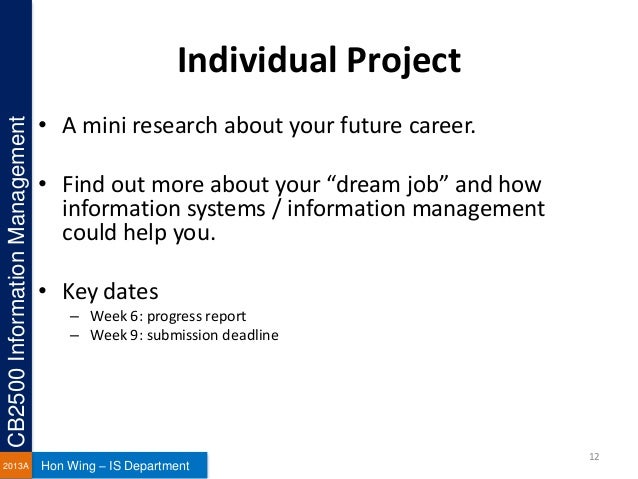 CB2500 Information Management

Individual Project

• A mini research about your future career.

• Find out more about your “dream job” and how information systems / information management could help you.

• Key dates
– Week 6: progress report
– Week 9: submission deadline

2013A Hon Wing – IS Department

12